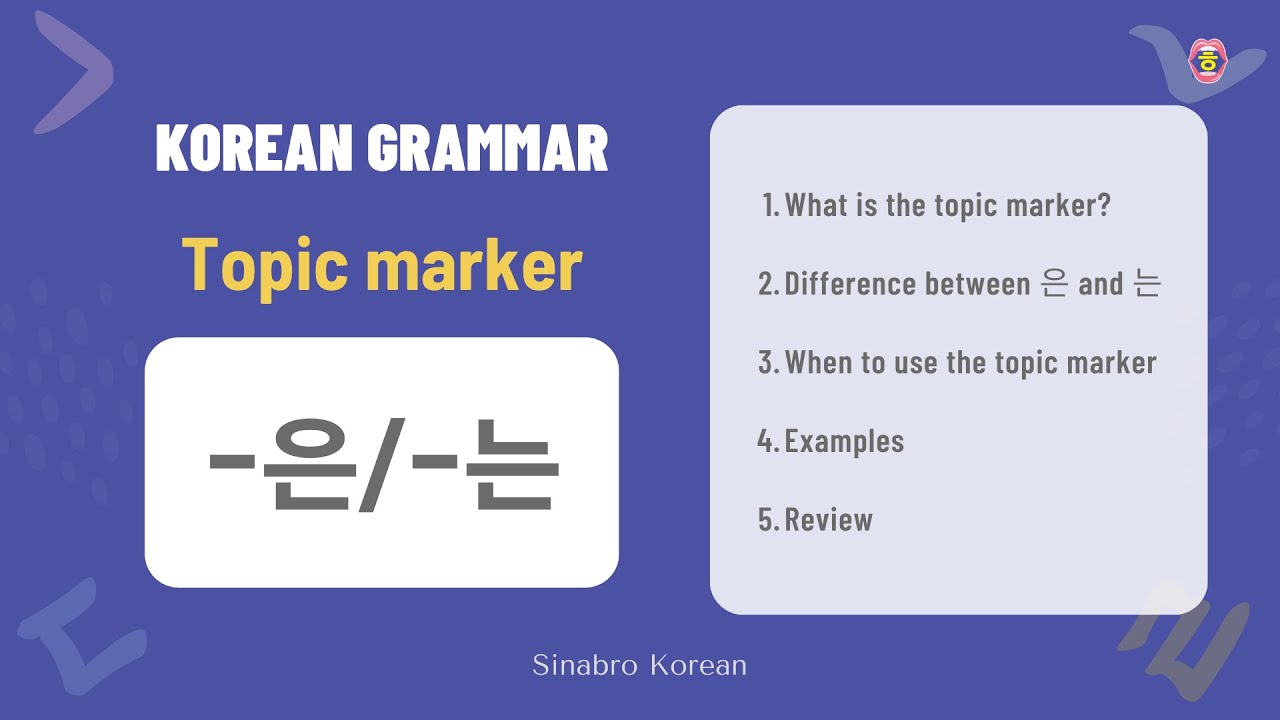 KOREAN GRAMMAR

Topic marker

-은/-는

1. What is the topic marker?

2. Difference between 은 and 는

3. When to use the topic marker

4. Examples

5. Review

Sinabro Korean